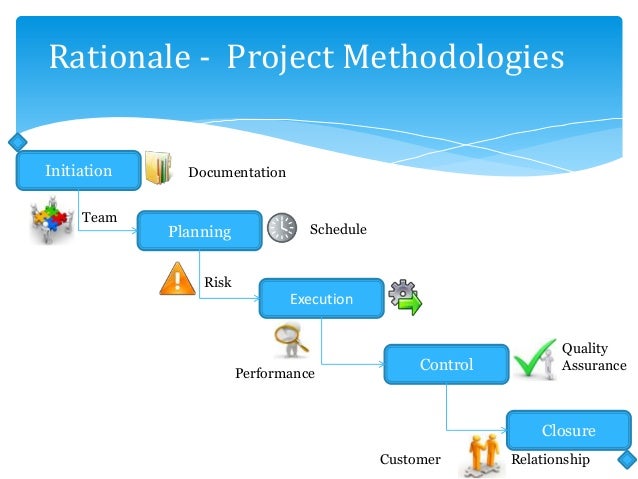 Rationale - Project Methodologies

Initiation

Documentation

Team

Planning

Schedule

Risk

Execution

Performance

Control

Quality Assurance

Closure

Customer

Relationship